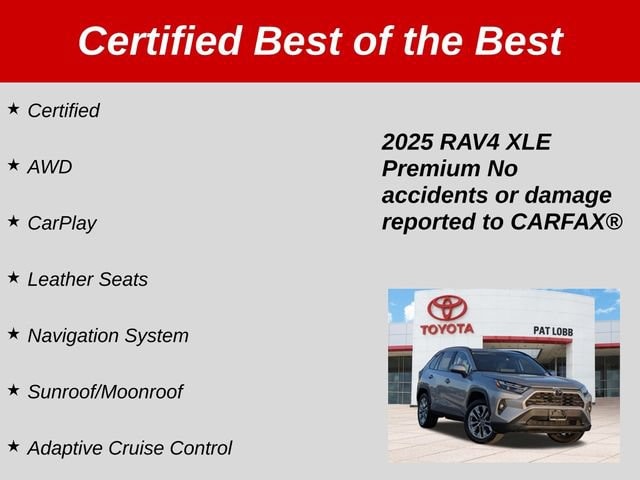 Certified Best of the Best

★ Certified

★ AWD

★ CarPlay

★ Leather Seats

★ Navigation System

★ Sunroof/Moonroof

★ Adaptive Cruise Control

2025 RAV4 XLE Premium No accidents or damage reported to CARFAX®

TOYOTA

PAT LOBB